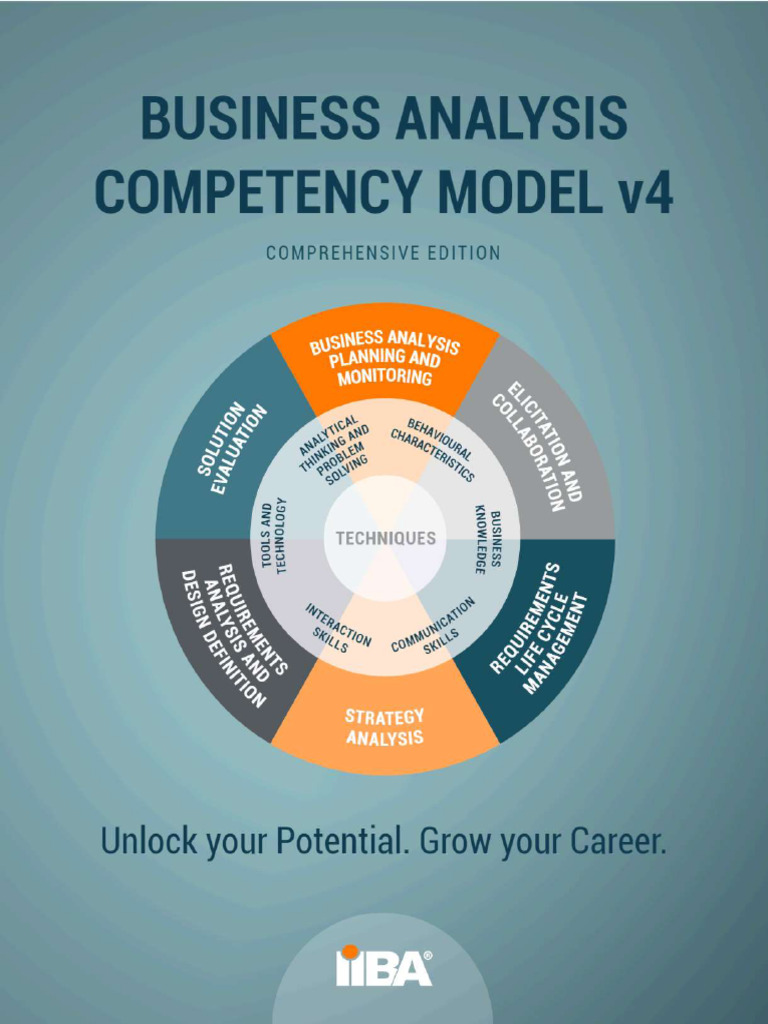 BUSINESS ANALYSIS COMPETENCY MODEL v4

COMPREHENSIVE EDITION

BUSINESS ANALYSIS PLANNING AND MONITORING

ELICITATION AND COLLABORATION

REQUIREMENTS LIFE CYCLE MANAGEMENT

STRATEGY ANALYSIS

REQUIREMENTS ANALYSIS AND DESIGN DEFINITION

SOLUTION EVALUATION

ANALYTICAL THINKING AND PROBLEM SOLVING

BEHAVIOURAL CHARACTERISTICS

BUSINESS KNOWLEDGE

COMMUNICATION SKILLS

INTERACTION SKILLS

TOOLS AND TECHNOLOGY

TECHNIQUES

Unlock your Potential. Grow your Career.

IIBA®